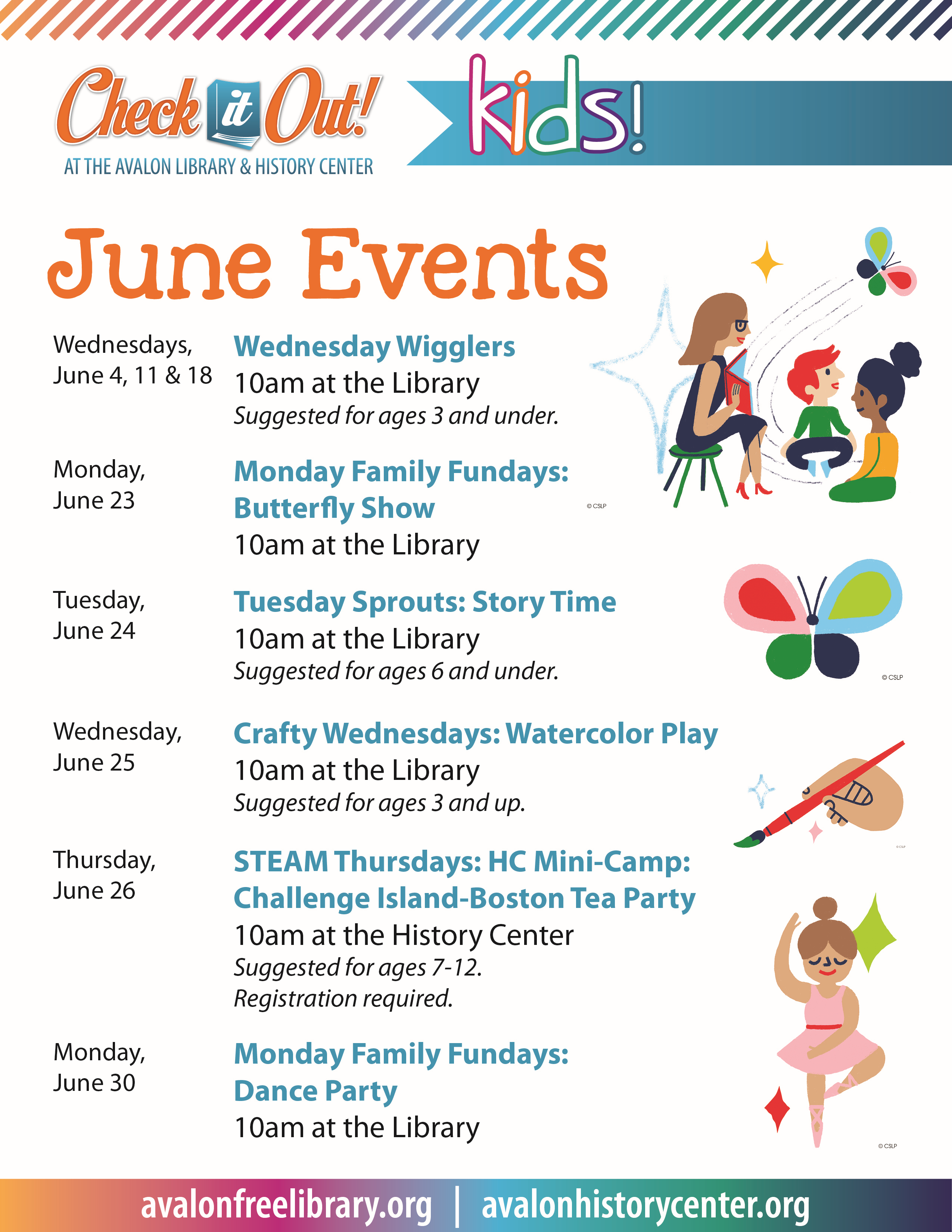 Check it Out!
AT THE AVALON LIBRARY & HISTORY CENTER

kids!

June Events

Wednesdays, June 4, 11 & 18

Wednesday Wigglers
10am at the Library
Suggested for ages 3 and under.

© CSLP

Monday, June 23

Monday Family Fundays: Butterfly Show
10am at the Library

Tuesday, June 24

Tuesday Sprouts: Story Time
10am at the Library
Suggested for ages 6 and under.

© CSLP

Wednesday, June 25

Crafty Wednesdays: Watercolor Play
10am at the Library
Suggested for ages 3 and up.

© CSLP

Thursday, June 26

STEAM Thursdays: HC Mini-Camp: Challenge Island-Boston Tea Party
10am at the History Center
Suggested for ages 7-12.
Registration required.

Monday, June 30

Monday Family Fundays: Dance Party
10am at the Library

© CSLP

avalonfreelibrary.org | avalonhistorycenter.org